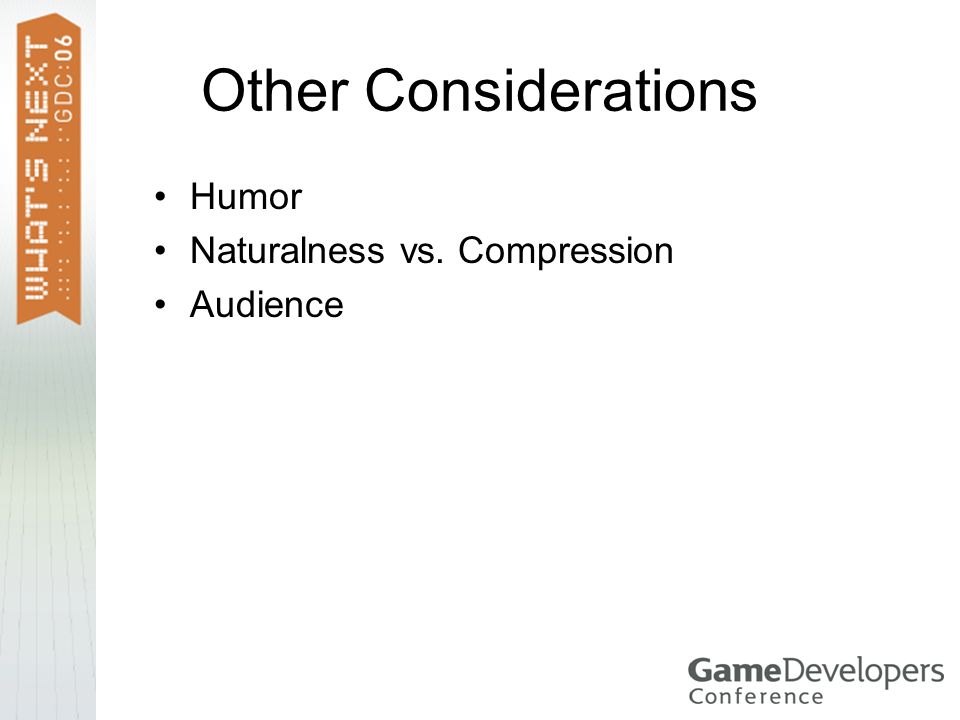 WHAT'S NEXT GDC:06

Other Considerations

• Humor
• Naturalness vs. Compression
• Audience

GameDevelopers Conference